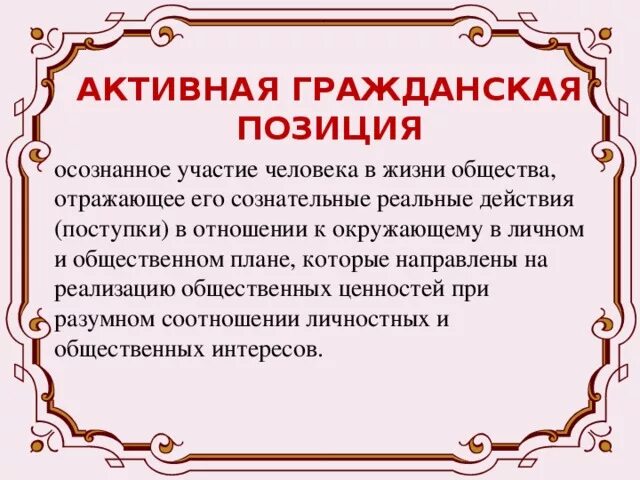 АКТИВНАЯ ГРАЖДАНСКАЯ ПОЗИЦИЯ

осознанное участие человека в жизни общества, отражающее его сознательные реальные действия (поступки) в отношении к окружающему в личном и общественном плане, которые направлены на реализацию общественных ценностей при разумном соотношении личностных и общественных интересов.